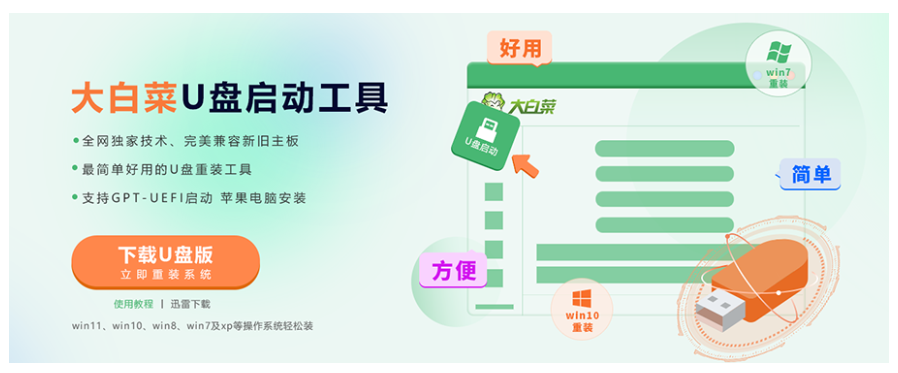 大白菜U盘启动工具

全网独家技术、完美兼容新旧主板

最简单好用的U盘重装工具

支持GPT-UEFI启动 苹果电脑安装

下载U盘版
立即重装系统

使用教程 | 迅雷下载

win11、win10、win8、win7及xp等操作系统轻松装

好用

大白菜

U盘启动

win7
重装

简单

方便

win10
重装